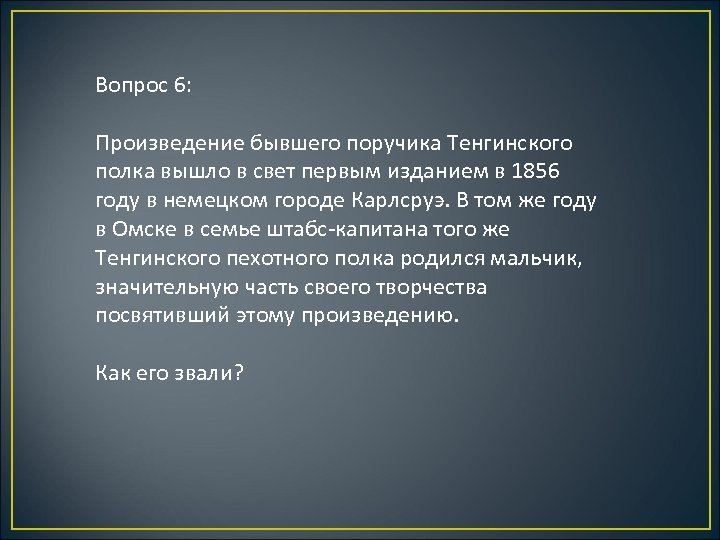 Вопрос 6:

Произведение бывшего поручика Тенгинского полка вышло в свет первым изданием в 1856 году в немецком городе Карлсруэ. В том же году в Омске в семье штабс-капитана того же Тенгинского пехотного полка родился мальчик, значительную часть своего творчества посвятивший этому произведению.

Как его звали?